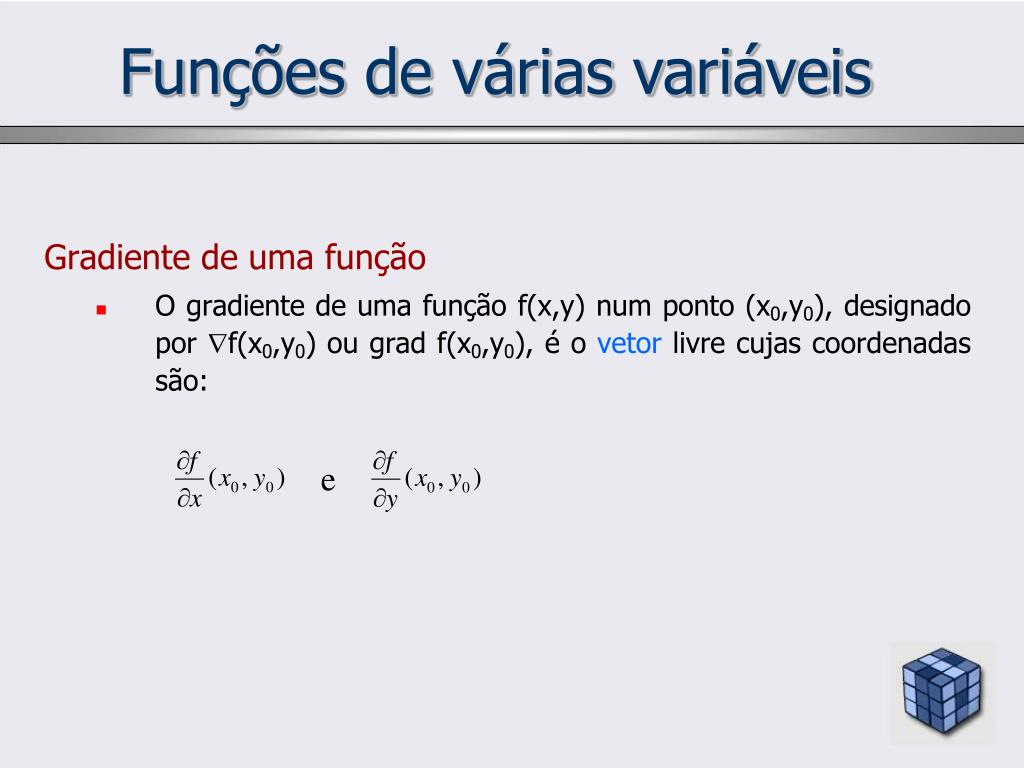 Funções de várias variáveis

Gradiente de uma função

O gradiente de uma função f(x,y) num ponto $(x_0,y_0)$, designado por $\nabla f(x_0,y_0)$ ou grad $f(x_0,y_0)$, é o vetor livre cujas coordenadas são:

$\frac{\partial f}{\partial x}(x_0, y_0)$ e $\frac{\partial f}{\partial y}(x_0, y_0)$